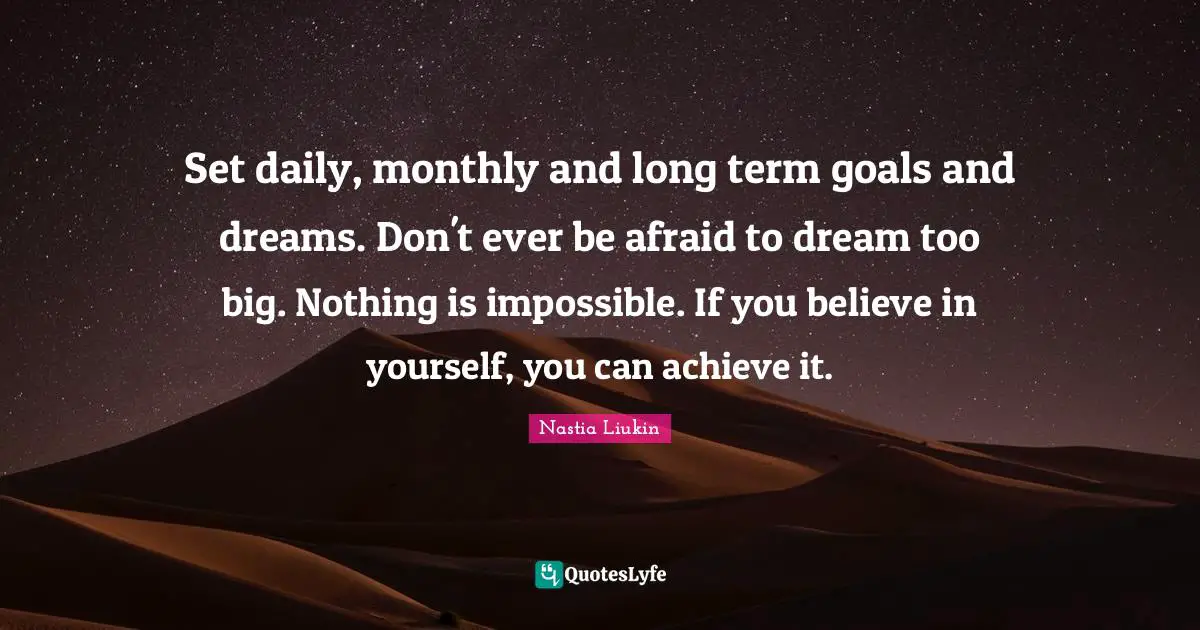 Set daily, monthly and long term goals and dreams. Don't ever be afraid to dream too big. Nothing is impossible. If you believe in yourself, you can achieve it.

Nastia Liukin

QuotesLyfe